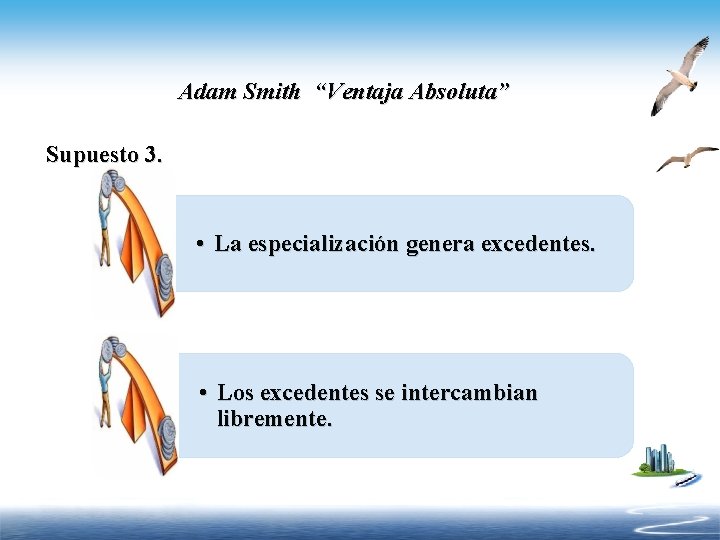 Adam Smith “Ventaja Absoluta”

Supuesto 3.

• La especialización genera excedentes.

• Los excedentes se intercambian libremente.